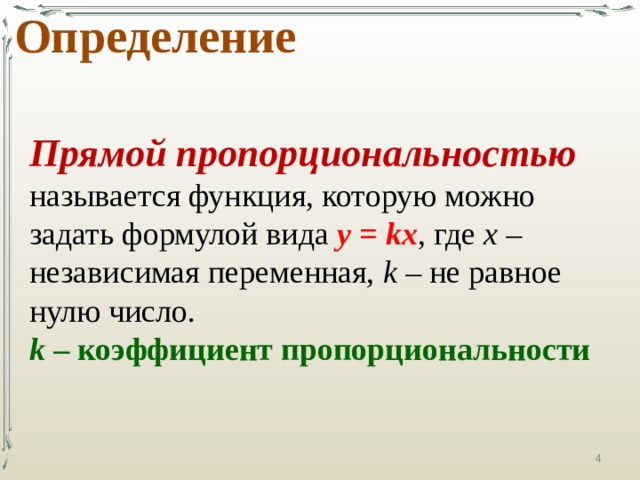 Определение

Прямой пропорциональностью называется функция, которую можно задать формулой вида $y = kx$, где $x$ – независимая переменная, $k$ – не равное нулю число.
$k$ – коэффициент пропорциональности

4